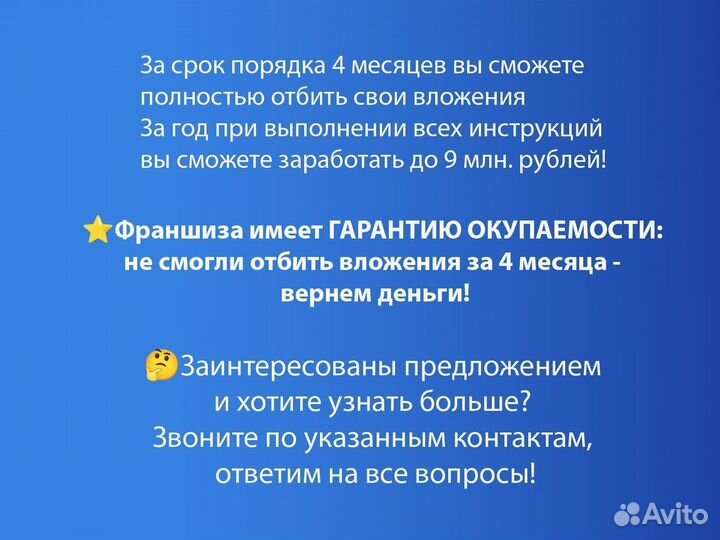 За срок порядка 4 месяцев вы сможете полностью отбить свои вложения
За год при выполнении всех инструкций вы сможете заработать до 9 млн. рублей!

⭐Франшиза имеет ГАРАНТИЮ ОКУПАЕМОСТИ: не смогли отбить вложения за 4 месяца - вернем деньги!

🤔Заинтересованы предложением и хотите узнать больше? Звоните по указанным контактам, ответим на все вопросы!

Avito